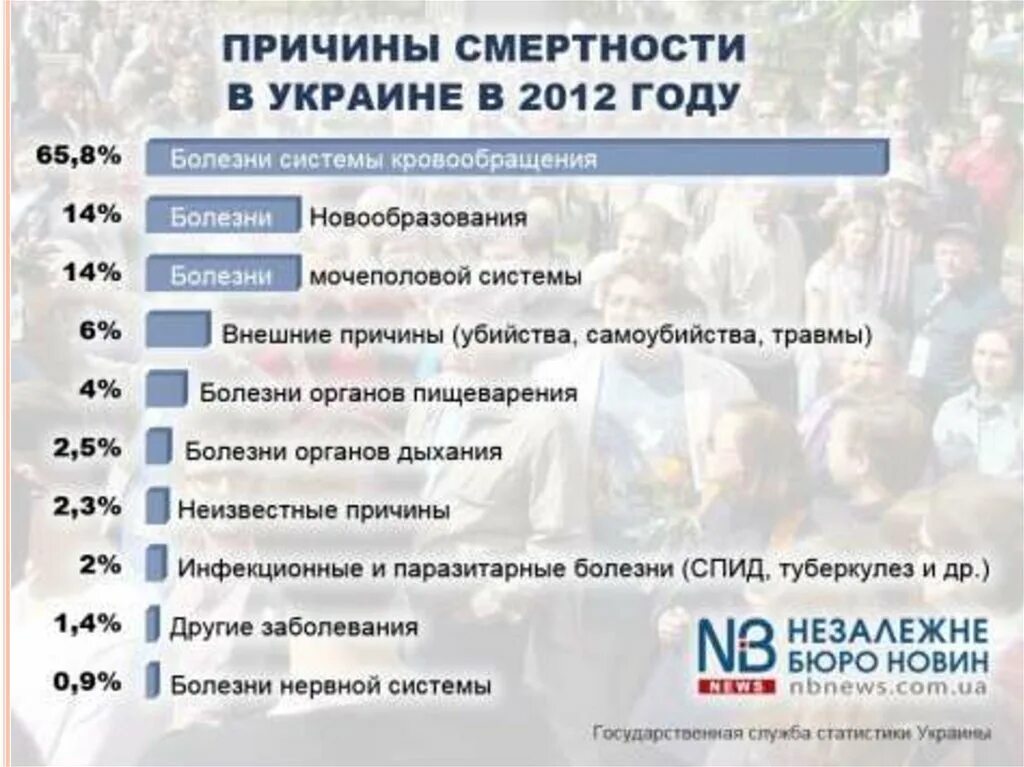 ПРИЧИНЫ СМЕРТНОСТИ В УКРАИНЕ В 2012 ГОДУ

65,8% Болезни системы кровообращения

14% Болезни Новообразования

14% Болезни мочеполовой системы

6% Внешние причины (убийства, самоубийства, травмы)

4% Болезни органов пищеварения

2,5% Болезни органов дыхания

2,3% Неизвестные причины

2% Инфекционные и паразитарные болезни (СПИД, туберкулез и др.)

1,4% Другие заболевания

0,9% Болезни нервной системы

NB NEWS НЕЗАЛЕЖНЕ БЮРО НОВИН nbnews.com.ua

Государственная служба статистики Украины